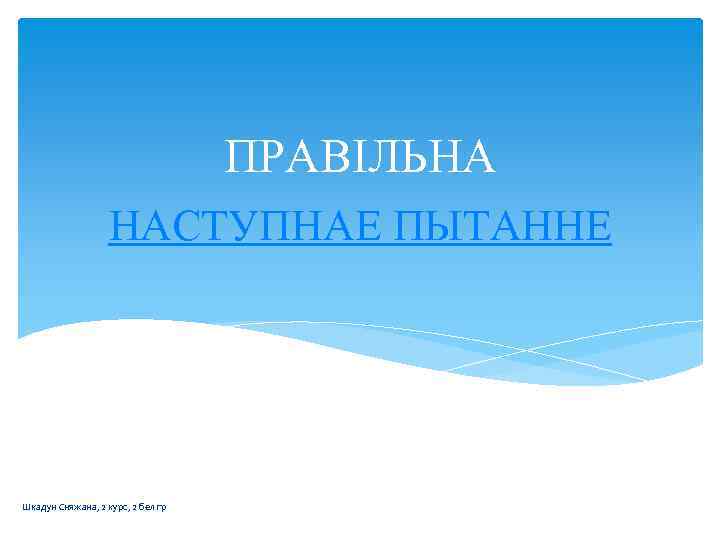 ПРАВІЛЬНА

НАСТУПНАЕ ПЫТАННЕ

Шкадун Сняжана, 2 курс, 2 бел гр